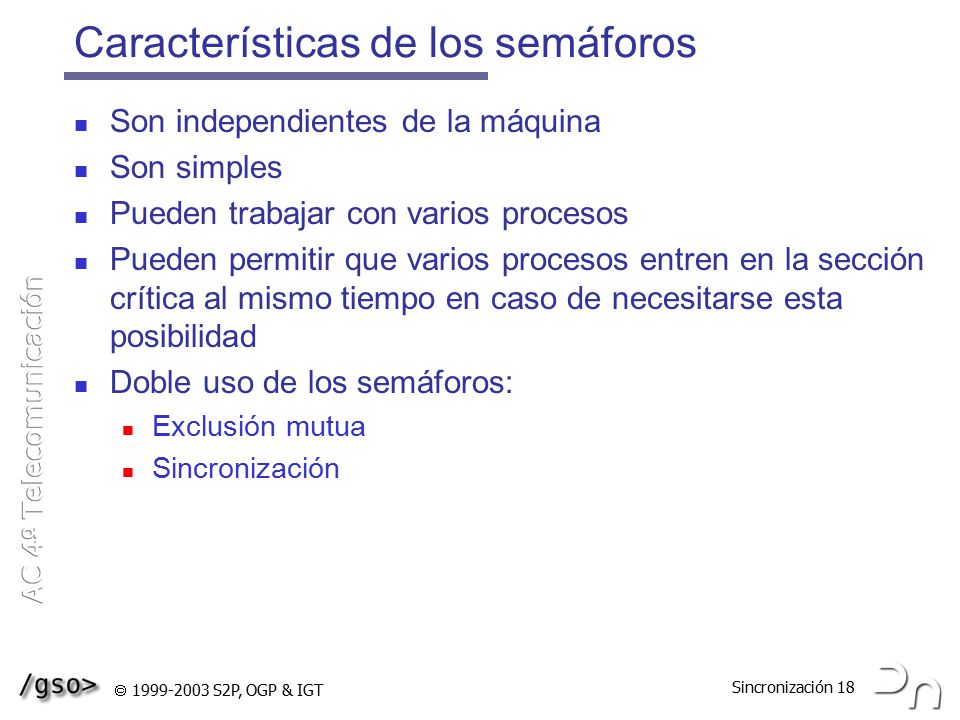 Características de los semáforos

Son independientes de la máquina

Son simples

Pueden trabajar con varios procesos

Pueden permitir que varios procesos entren en la sección crítica al mismo tiempo en caso de necesitarse esta posibilidad

Doble uso de los semáforos:

Exclusión mutua

Sincronización

AC 4º Telecomunicación

/gso> © 1999-2003 S2P, OGP & IGT

Sincronización 18